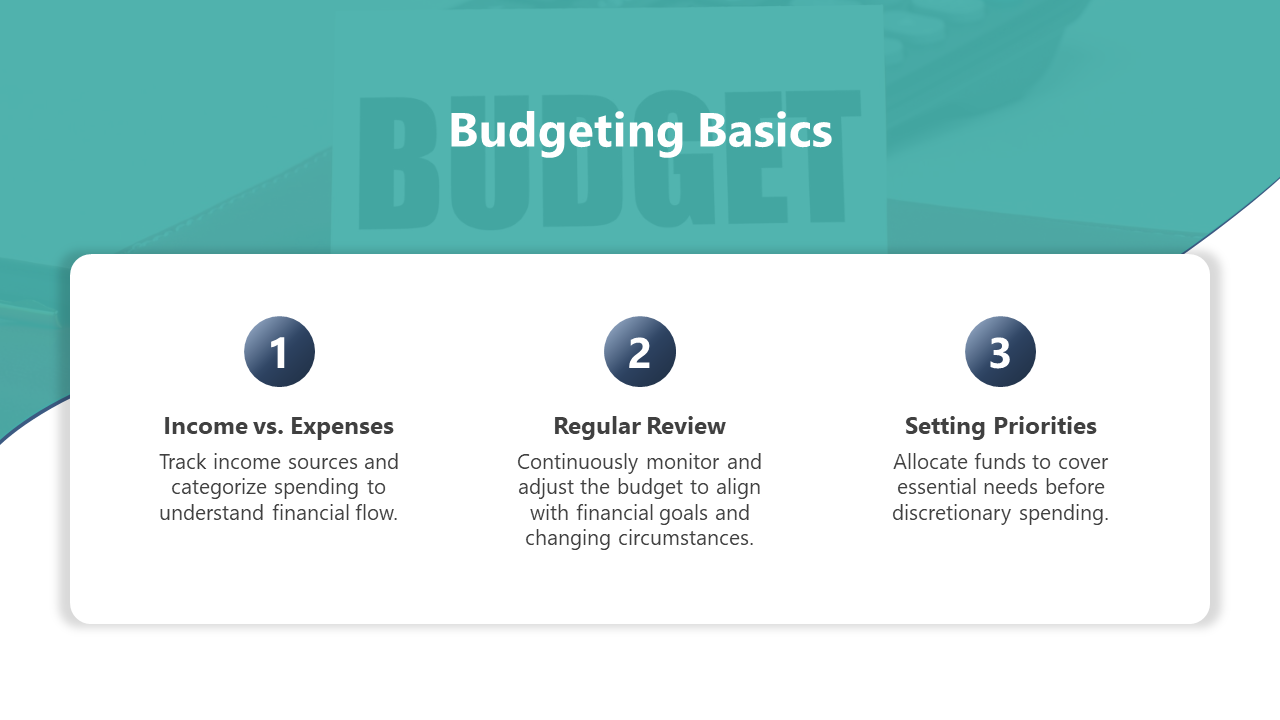 BUDGET

Budgeting Basics

1

Income vs. Expenses

Track income sources and categorize spending to understand financial flow.

2

Regular Review

Continuously monitor and adjust the budget to align with financial goals and changing circumstances.

3

Setting Priorities

Allocate funds to cover essential needs before discretionary spending.